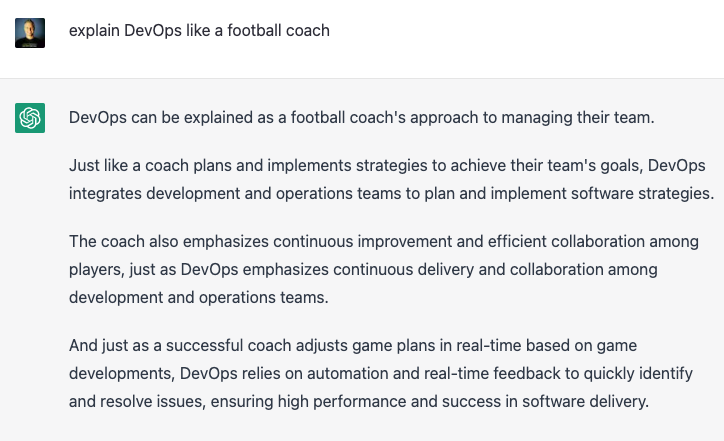 explain DevOps like a football coach

DevOps can be explained as a football coach's approach to managing their team.

Just like a coach plans and implements strategies to achieve their team's goals, DevOps integrates development and operations teams to plan and implement software strategies.

The coach also emphasizes continuous improvement and efficient collaboration among players, just as DevOps emphasizes continuous delivery and collaboration among development and operations teams.

And just as a successful coach adjusts game plans in real-time based on game developments, DevOps relies on automation and real-time feedback to quickly identify and resolve issues, ensuring high performance and success in software delivery.